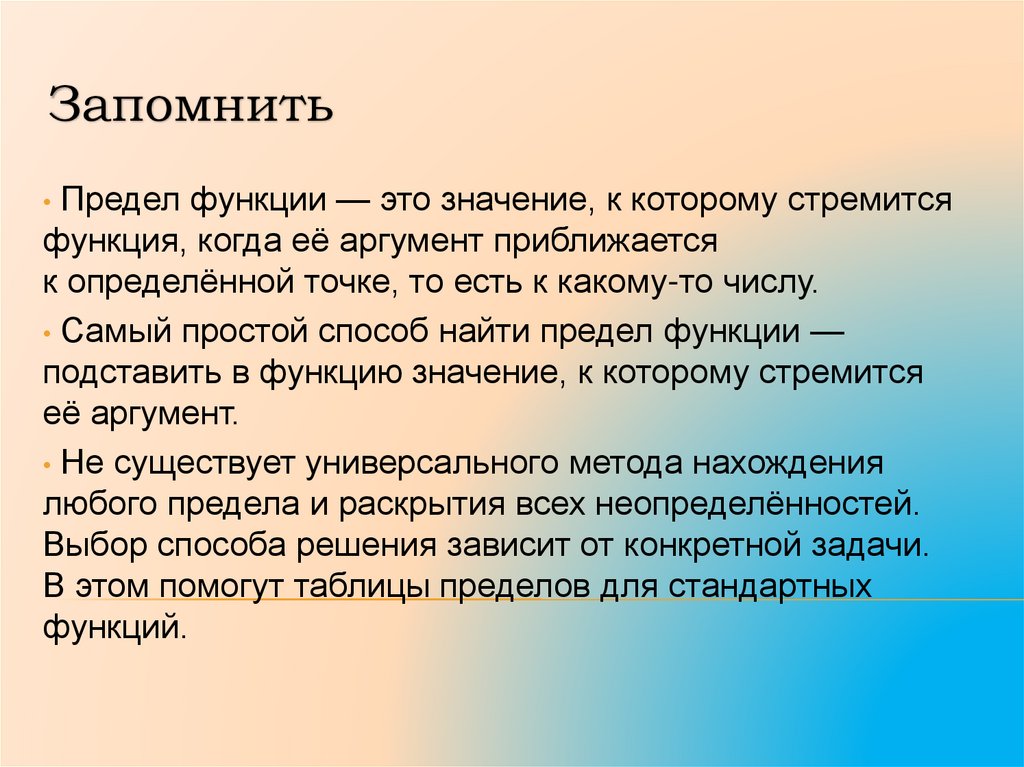 Запомнить

• Предел функции — это значение, к которому стремится функция, когда её аргумент приближается к определённой точке, то есть к какому-то числу.

• Самый простой способ найти предел функции — подставить в функцию значение, к которому стремится её аргумент.

• Не существует универсального метода нахождения любого предела и раскрытия всех неопределённостей. Выбор способа решения зависит от конкретной задачи. В этом помогут таблицы пределов для стандартных функций.